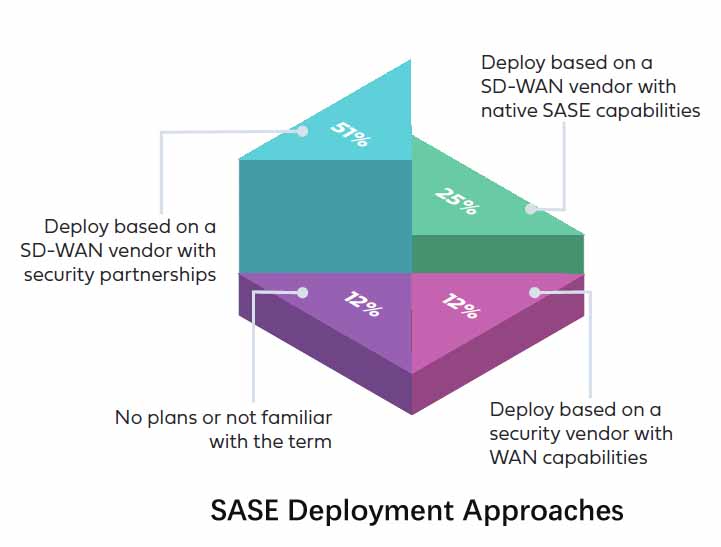 Deploy based on a SD-WAN vendor with native SASE capabilities

51%

25%

Deploy based on a SD-WAN vendor with security partnerships

12%

12%

No plans or not familiar with the term

Deploy based on a security vendor with WAN capabilities

SASE Deployment Approaches